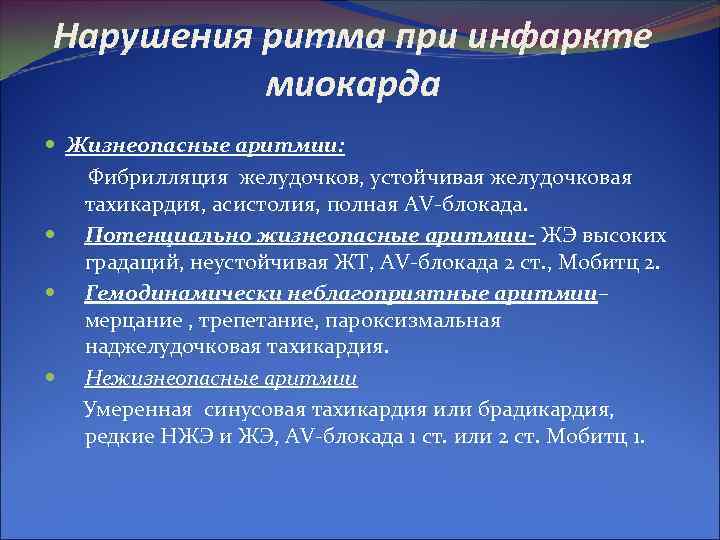 Нарушения ритма при инфаркте миокарда

Жизнеопасные аритмии:

Фибрилляция желудочков, устойчивая желудочковая тахикардия, асистолия, полная AV-блокада.

Потенциально жизнеопасные аритмии- ЖЭ высоких градаций, неустойчивая ЖТ, AV-блокада 2 ст., Мобитц 2.

Гемодинамически неблагоприятные аритмии– мерцание , трепетание, пароксизмальная наджелудочковая тахикардия.

Нежизнеопасные аритмии

Умеренная синусовая тахикардия или брадикардия, редкие НЖЭ и ЖЭ, AV-блокада 1 ст. или 2 ст. Мобитц 1.